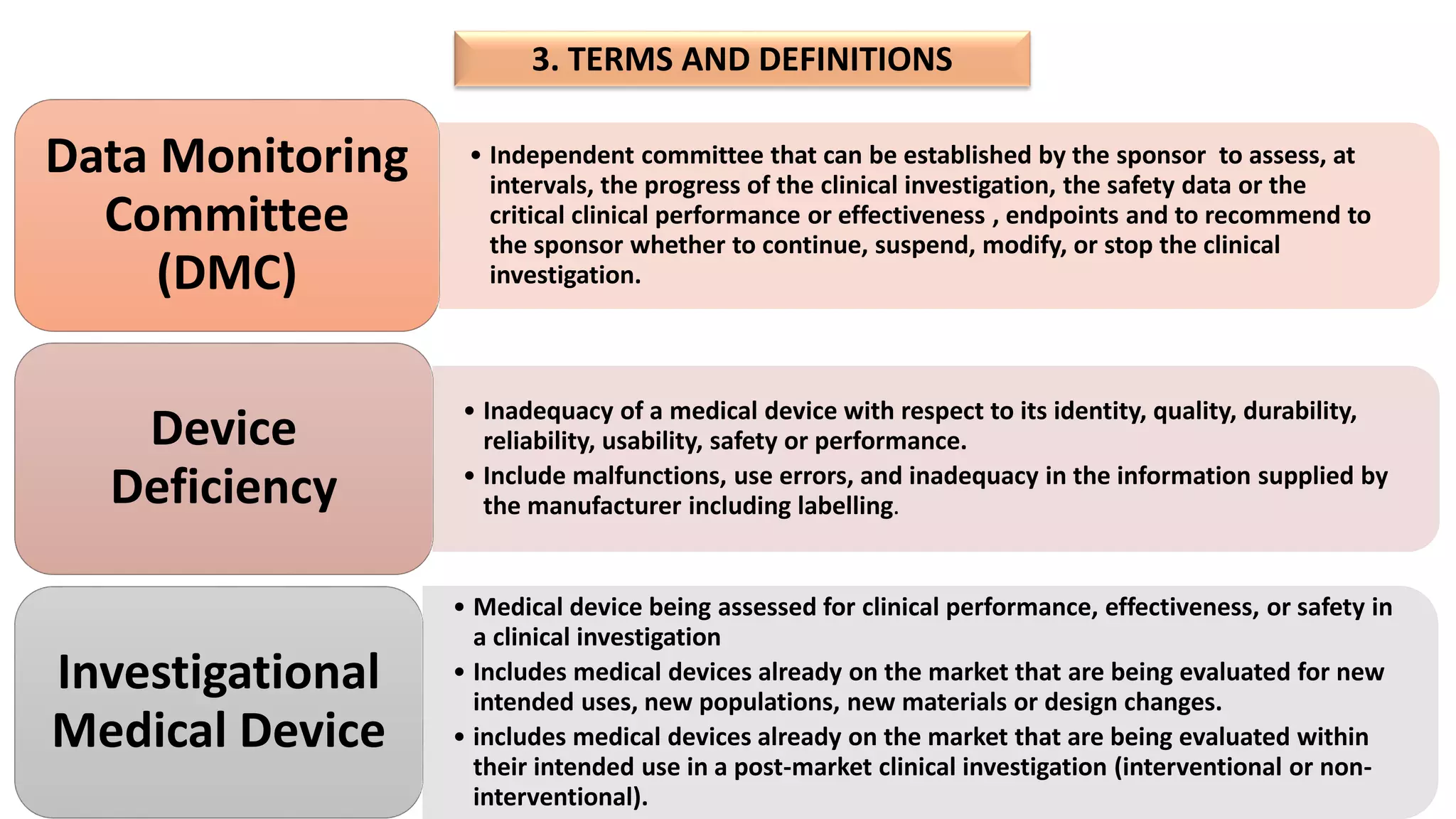 3. TERMS AND DEFINITIONS

Data Monitoring Committee (DMC)

• Independent committee that can be established by the sponsor to assess, at intervals, the progress of the clinical investigation, the safety data or the critical clinical performance or effectiveness , endpoints and to recommend to the sponsor whether to continue, suspend, modify, or stop the clinical investigation.

Device Deficiency

• Inadequacy of a medical device with respect to its identity, quality, durability, reliability, usability, safety or performance.
• Include malfunctions, use errors, and inadequacy in the information supplied by the manufacturer including labelling.

Investigational Medical Device

• Medical device being assessed for clinical performance, effectiveness, or safety in a clinical investigation
• Includes medical devices already on the market that are being evaluated for new intended uses, new populations, new materials or design changes.
• includes medical devices already on the market that are being evaluated within their intended use in a post-market clinical investigation (interventional or non-interventional).